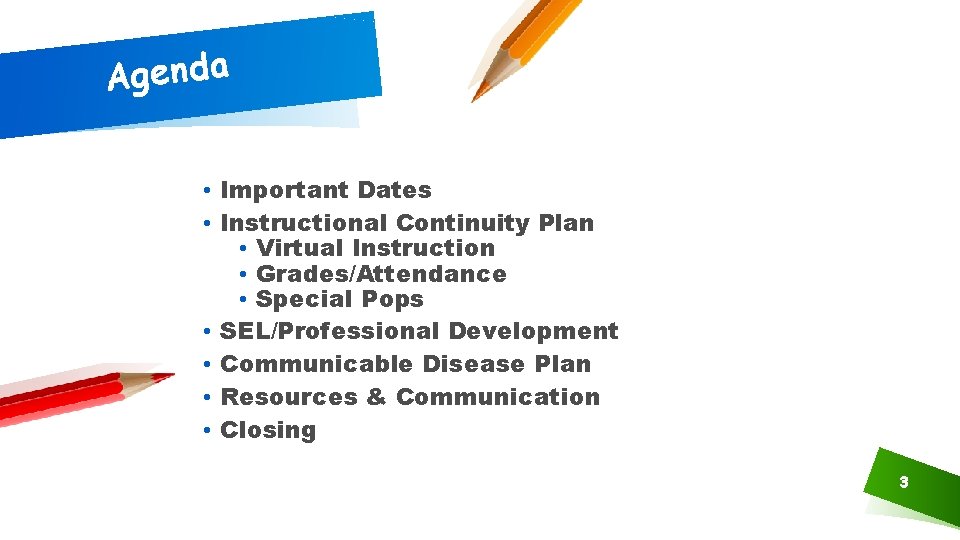 Agenda

• Important Dates
• Instructional Continuity Plan
  • Virtual Instruction
  • Grades/Attendance
  • Special Pops
• SEL/Professional Development
• Communicable Disease Plan
• Resources & Communication
• Closing

3